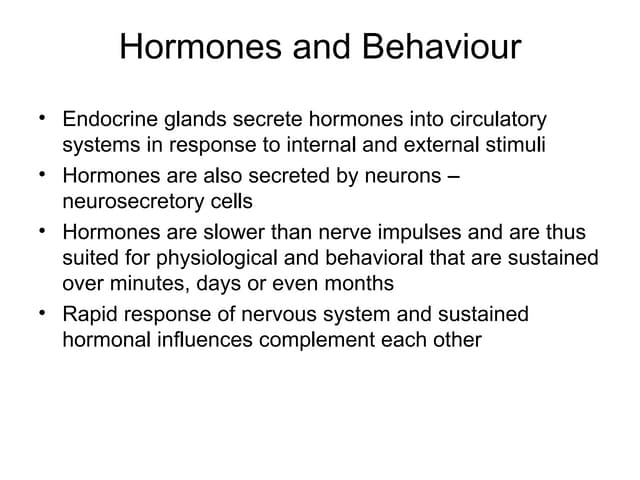 Hormones and Behaviour

• Endocrine glands secrete hormones into circulatory systems in response to internal and external stimuli
• Hormones are also secreted by neurons – neurosecretory cells
• Hormones are slower than nerve impulses and are thus suited for physiological and behavioral that are sustained over minutes, days or even months
• Rapid response of nervous system and sustained hormonal influences complement each other